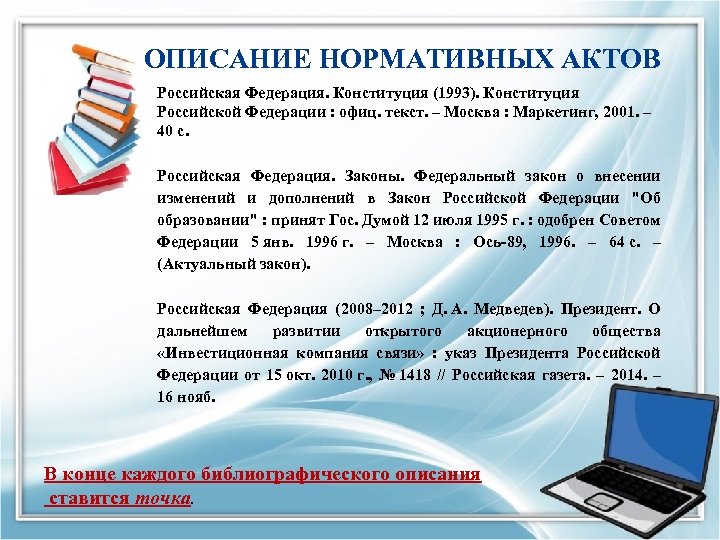 ОПИСАНИЕ НОРМАТИВНЫХ АКТОВ

Российская Федерация. Конституция (1993). Конституция Российской Федерации : офиц. текст. – Москва : Маркетинг, 2001. – 40 с.

Российская Федерация. Законы. Федеральный закон о внесении изменений и дополнений в Закон Российской Федерации "Об образовании" : принят Гос. Думой 12 июля 1995 г. : одобрен Советом Федерации 5 янв. 1996 г. – Москва : Ось-89, 1996. – 64 с. – (Актуальный закон).

Российская Федерация (2008–2012 ; Д. А. Медведев). Президент. О дальнейшем развитии открытого акционерного общества «Инвестиционная компания связи» : указ Президента Российской Федерации от 15 окт. 2010 г., № 1418 // Российская газета. – 2014. – 16 нояб.

В конце каждого библиографического описания ставится точка.